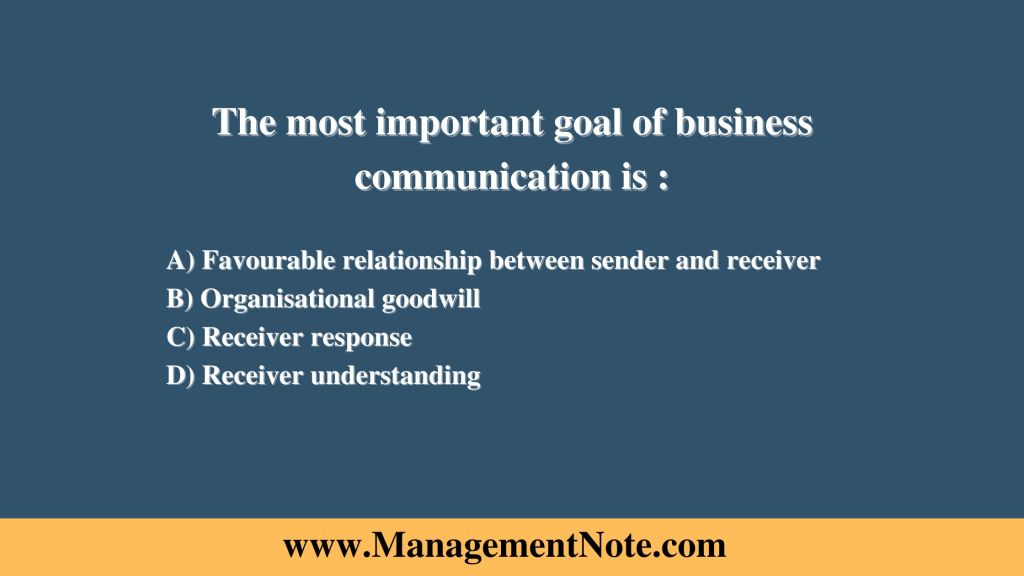 The most important goal of business communication is :

A) Favourable relationship between sender and receiver
B) Organisational goodwill
C) Receiver response
D) Receiver understanding

www.ManagementNote.com